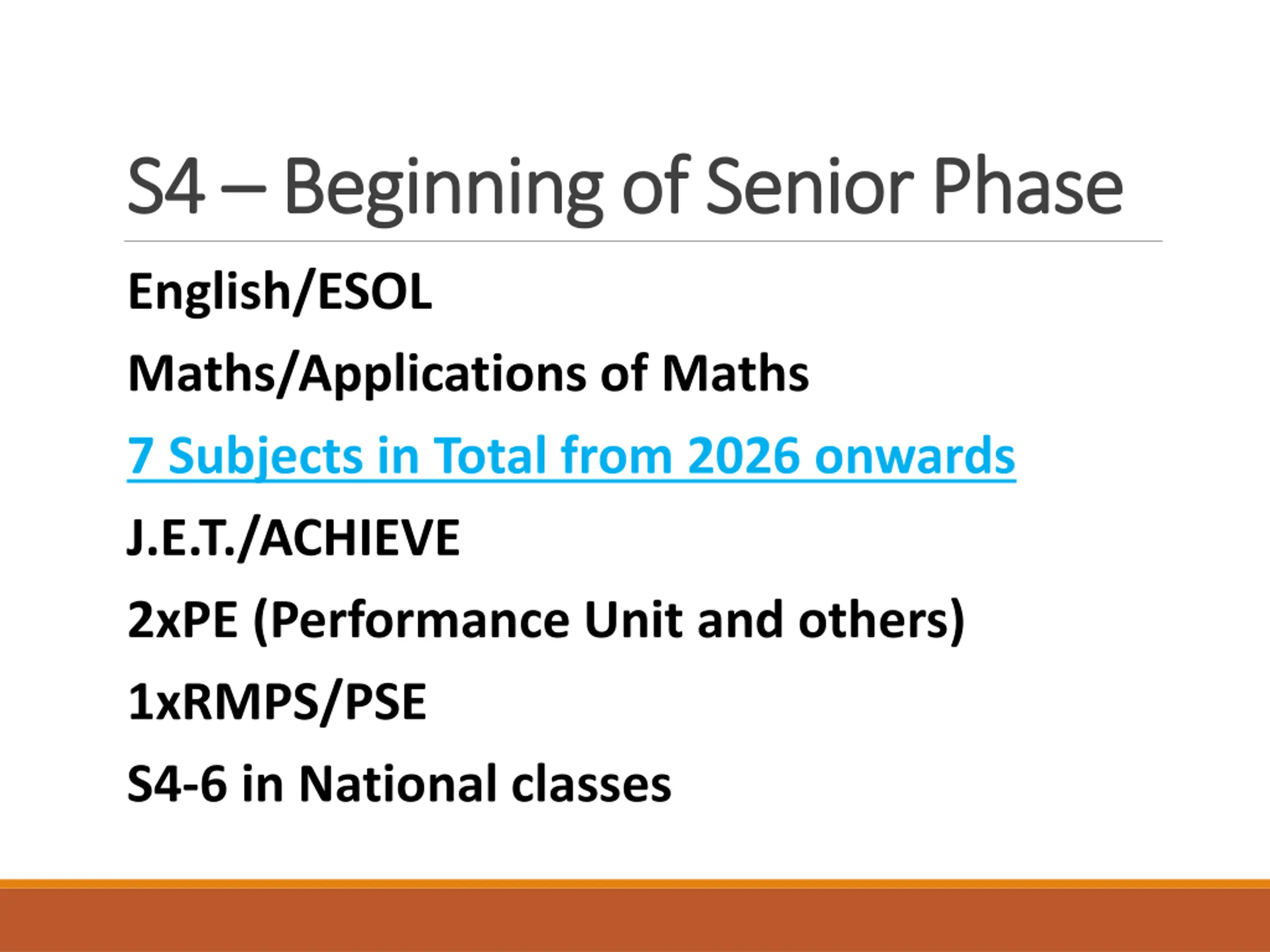 S4 – Beginning of Senior Phase

English/ESOL

Maths/Applications of Maths

7 Subjects in Total from 2026 onwards

J.E.T./ACHIEVE

2xPE (Performance Unit and others)

1xRMPS/PSE

S4-6 in National classes